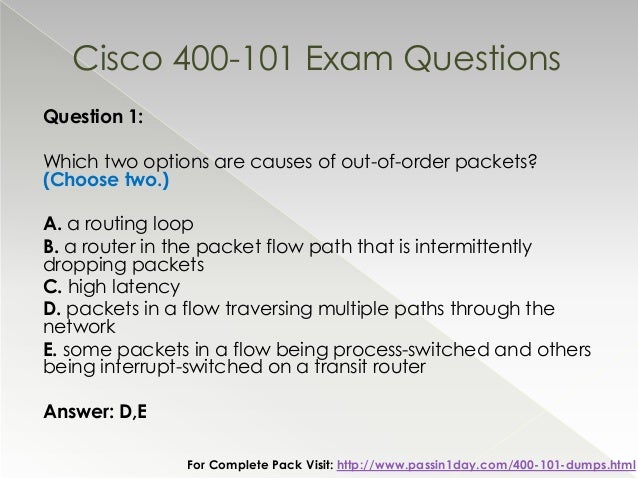 Cisco 400-101 Exam Questions

Question 1:

Which two options are causes of out-of-order packets? (Choose two.)

A. a routing loop
B. a router in the packet flow path that is intermittently dropping packets
C. high latency
D. packets in a flow traversing multiple paths through the network
E. some packets in a flow being process-switched and others being interrupt-switched on a transit router

Answer: D,E

For Complete Pack Visit: http://www.passin1day.com/400-101-dumps.html